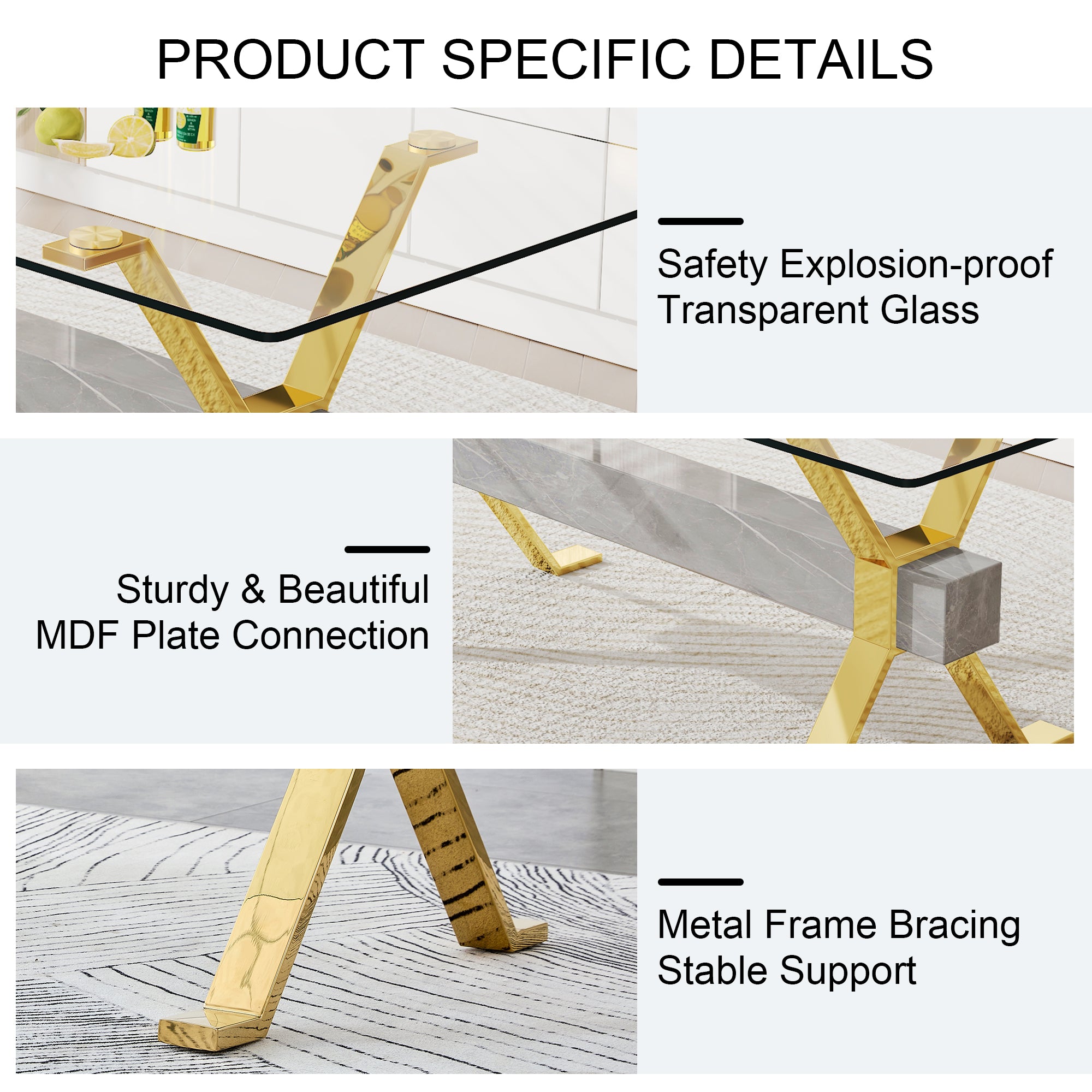 PRODUCT SPECIFIC DETAILS

Safety Explosion-proof Transparent Glass

Sturdy & Beautiful MDF Plate Connection

Metal Frame Bracing Stable Support